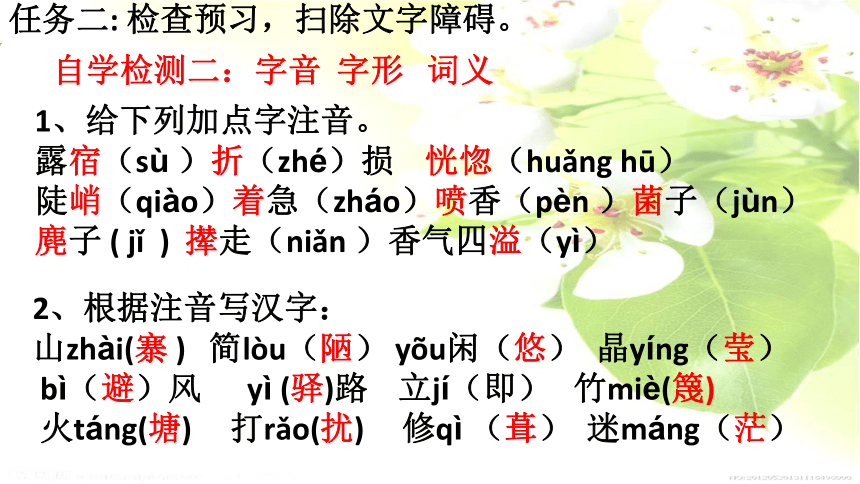 任务二: 检查预习，扫除文字障碍。

自学检测二：字音 字形 词义

1、给下列加点字注音。
露宿（sù ）折（zhé）损 恍惚（huǎng hū）
陡峭（qiào）着急（zháo）喷香（pèn ）菌子（jùn）
麂子 ( jǐ ) 撵走（niǎn ）香气四溢（yì）

2、根据注音写汉字：
山zhài(寨 ) 简lòu（陋） yōu闲（悠） 晶yíng（莹）
bì（避）风 yì (驿)路 立jí（即） 竹miè(篾)
火táng(塘) 打rǎo(扰) 修qì （葺） 迷máng（茫）